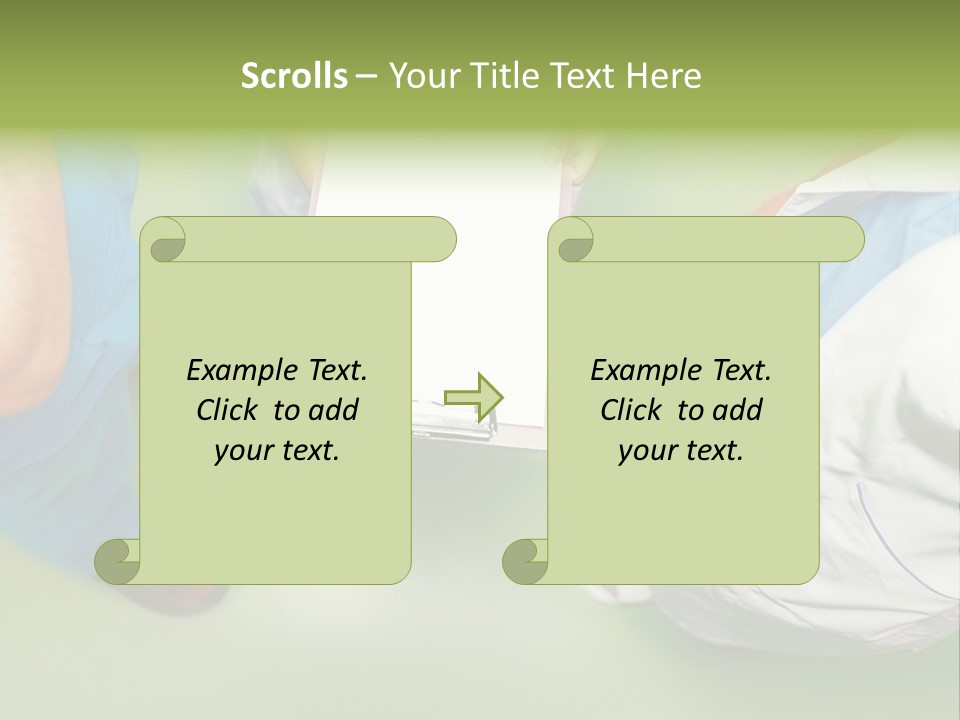 Scrolls – Your Title Text Here

Example Text. Click to add your text.

Example Text. Click to add your text.